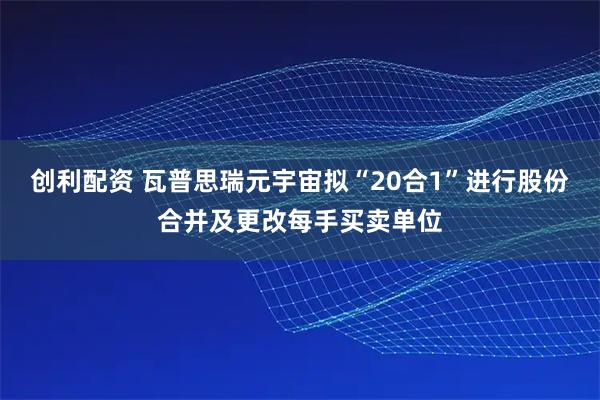 创利配资 瓦普思瑞元宇宙拟“20合1”进行股份合并及更改每手买卖单位